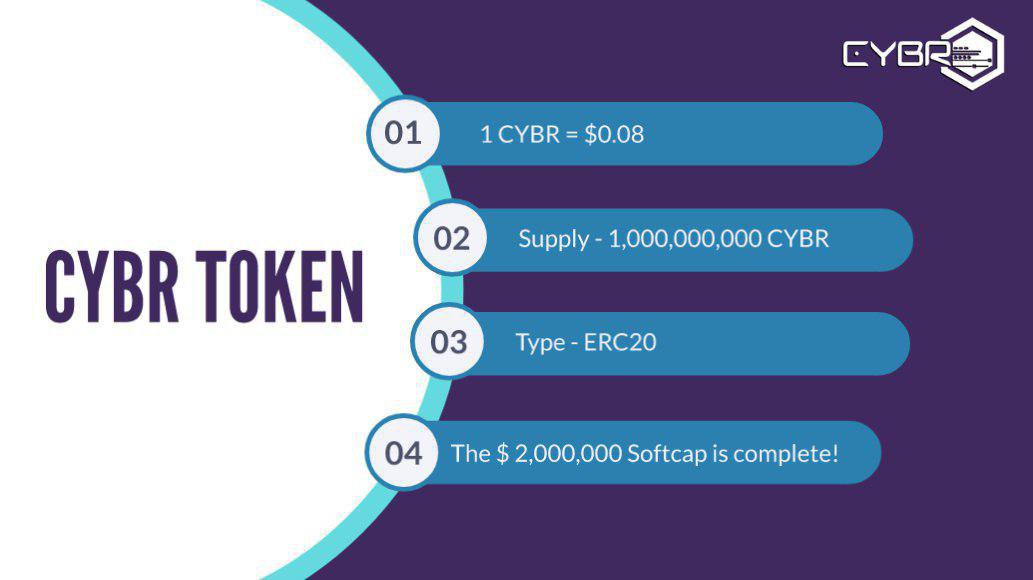 CYBR

CYBR TOKEN

01 1 CYBR = \$0.08

02 Supply - 1,000,000,000 CYBR

03 Type - ERC20

04 The \$ 2,000,000 Softcap is complete!